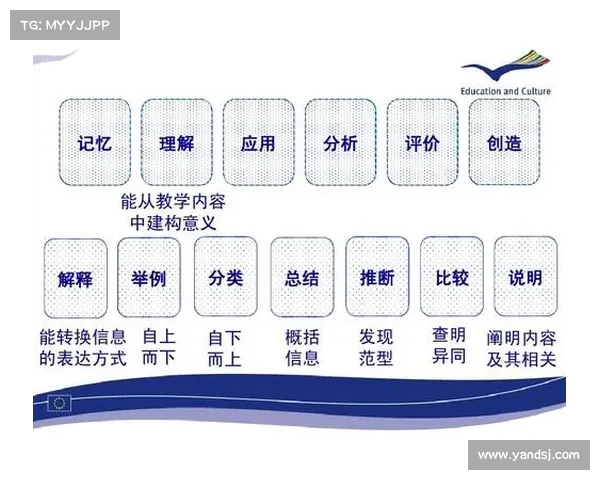 TG: MYYJJPP

Education and Culture

记忆 理解 应用 分析 评价 创造

能从教学内容中建构意义

解释 举例 分类 总结 推断 比较 说明

能转换信息的表达方式

自上而下

自下而上

概括信息

发现范型

查明异同

阐明内容及其相关

www.yandsj.com